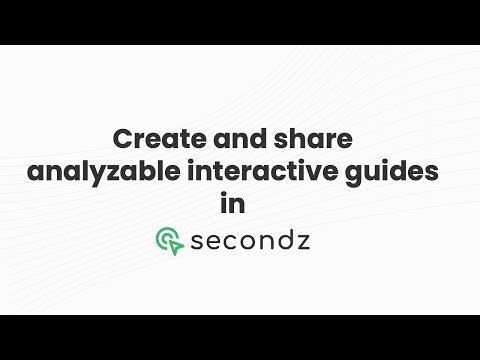 Create and share analyzable interactive guides in

secondz